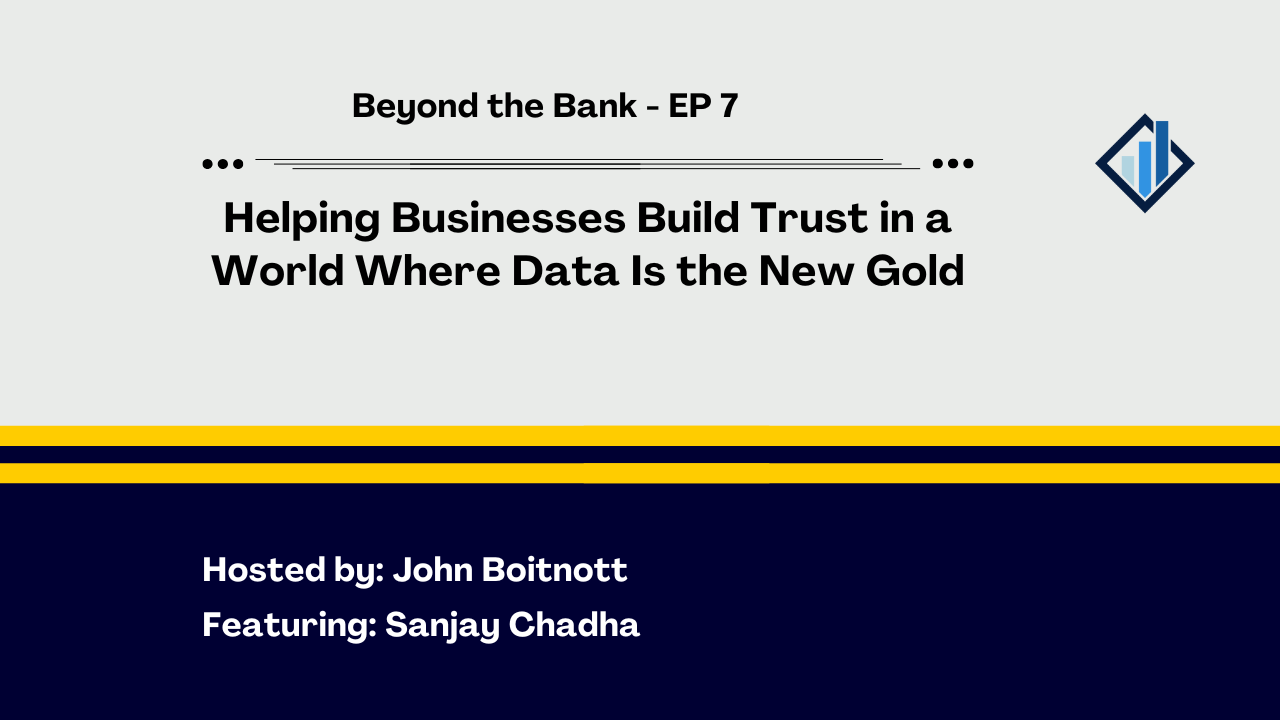 Beyond the Bank - EP 7

Helping Businesses Build Trust in a World Where Data Is the New Gold

Hosted by: John Boitnott

Featuring: Sanjay Chadha